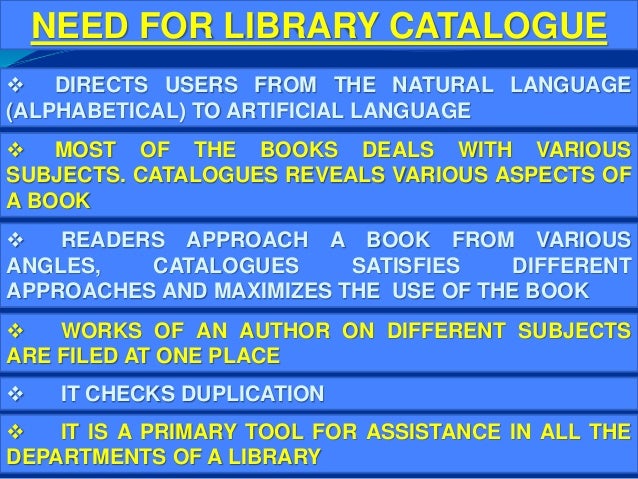 NEED FOR LIBRARY CATALOGUE

❖ DIRECTS USERS FROM THE NATURAL LANGUAGE (ALPHABETICAL) TO ARTIFICIAL LANGUAGE

❖ MOST OF THE BOOKS DEALS WITH VARIOUS SUBJECTS. CATALOGUES REVEALS VARIOUS ASPECTS OF A BOOK

❖ READERS APPROACH A BOOK FROM VARIOUS ANGLES, CATALOGUES SATISFIES DIFFERENT APPROACHES AND MAXIMIZES THE USE OF THE BOOK

❖ WORKS OF AN AUTHOR ON DIFFERENT SUBJECTS ARE FILED AT ONE PLACE

❖ IT CHECKS DUPLICATION

❖ IT IS A PRIMARY TOOL FOR ASSISTANCE IN ALL THE DEPARTMENTS OF A LIBRARY